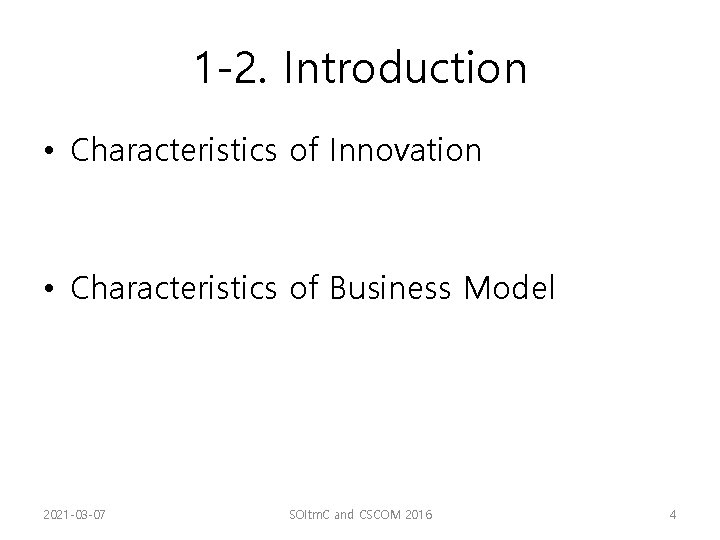 1-2. Introduction

• Characteristics of Innovation

• Characteristics of Business Model

2021-03-07

SOItmC and CSCOM 2016

4